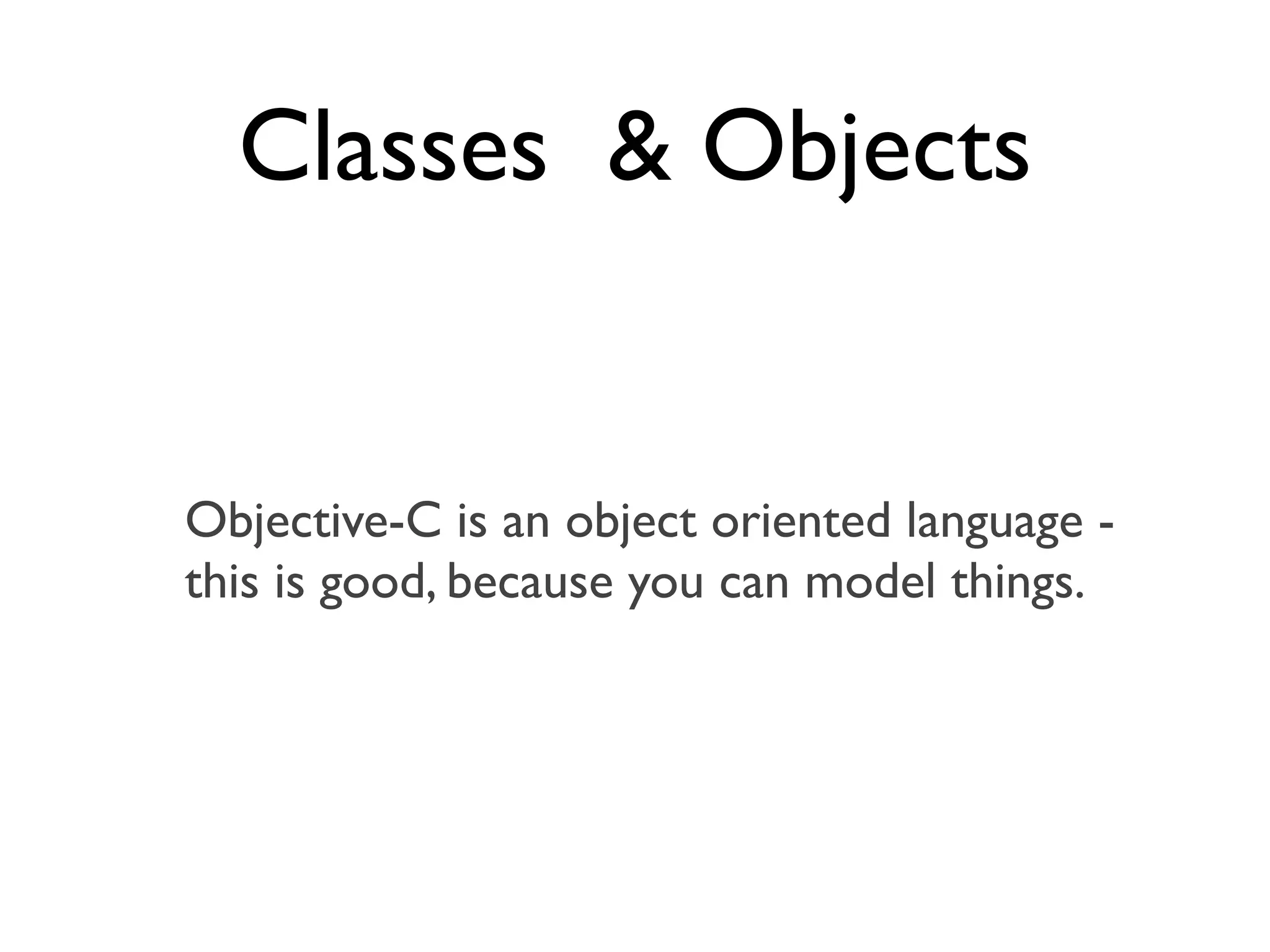 Classes & Objects

Objective-C is an object oriented language - this is good, because you can model things.